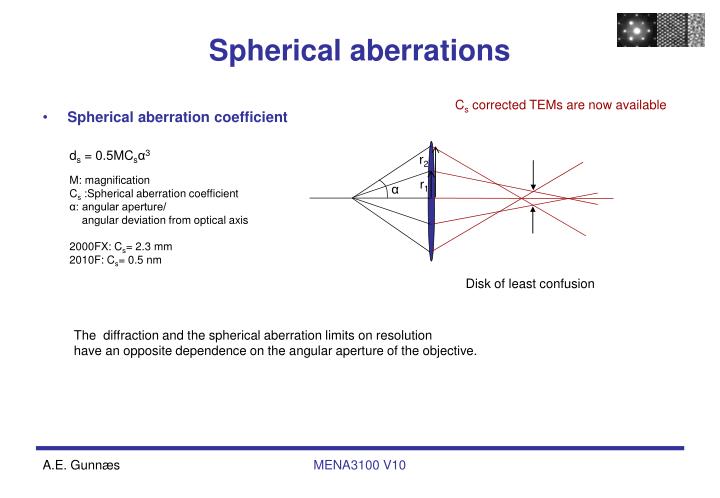 Spherical aberrations

$C_s$ corrected TEMs are now available

• Spherical aberration coefficient

$d_s = 0.5MC_s\alpha^3$

M: magnification
$C_s$ :Spherical aberration coefficient
α: angular aperture/
angular deviation from optical axis

2000FX: $C_s$= 2.3 mm
2010F: $C_s$= 0.5 nm

$r_2$
$r_1$
α

Disk of least confusion

The diffraction and the spherical aberration limits on resolution have an opposite dependence on the angular aperture of the objective.

A.E. Gunnæs

MENA3100 V10